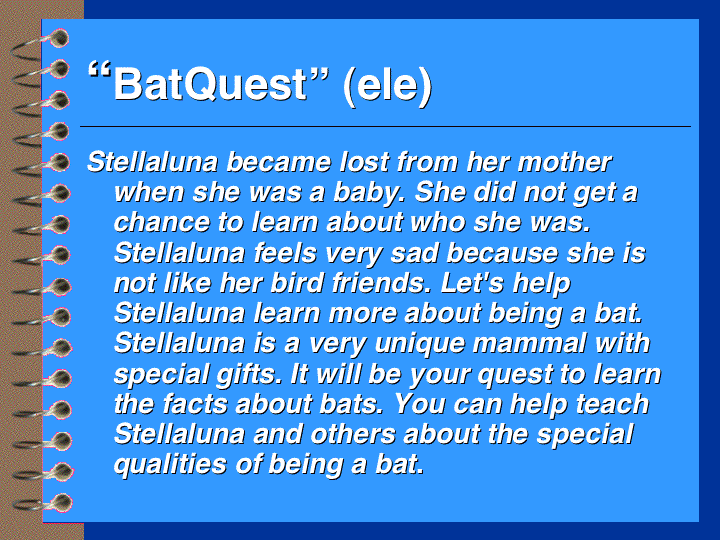 “BatQuest” (ele)

Stellaluna became lost from her mother when she was a baby. She did not get a chance to learn about who she was. Stellaluna feels very sad because she is not like her bird friends. Let's help Stellaluna learn more about being a bat. Stellaluna is a very unique mammal with special gifts. It will be your quest to learn the facts about bats. You can help teach Stellaluna and others about the special qualities of being a bat.